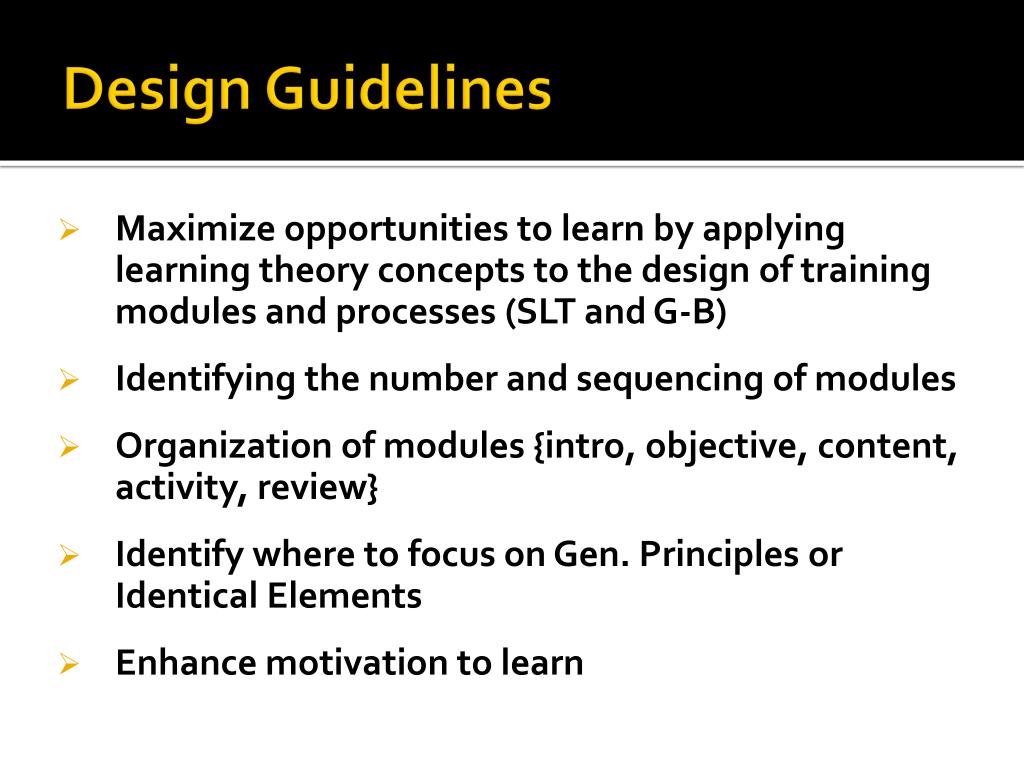 Design Guidelines

➢ Maximize opportunities to learn by applying learning theory concepts to the design of training modules and processes (SLT and G-B)

➢ Identifying the number and sequencing of modules

➢ Organization of modules {intro, objective, content, activity, review}

➢ Identify where to focus on Gen. Principles or Identical Elements

➢ Enhance motivation to learn